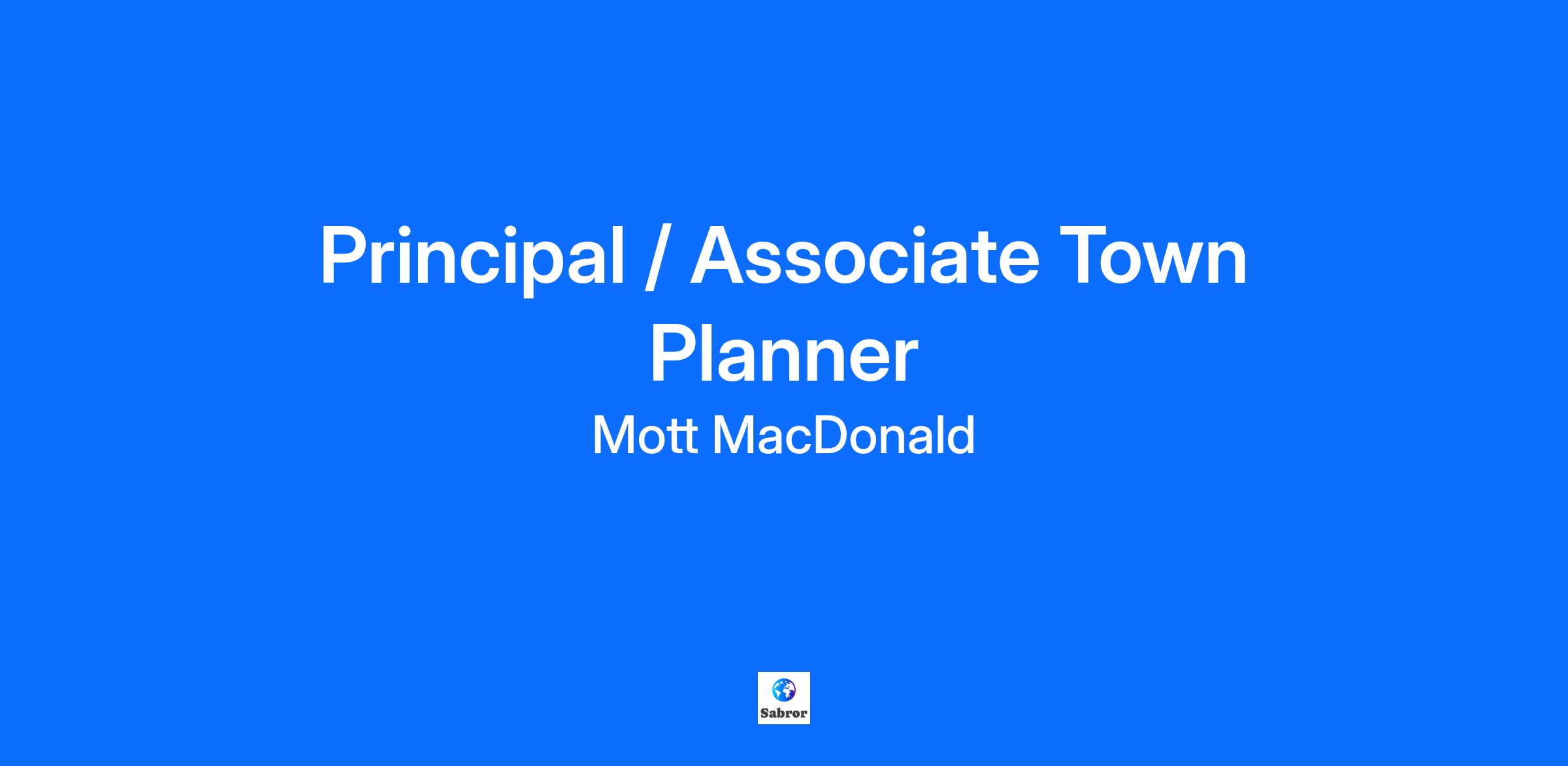 Principal / Associate Town Planner

Mott MacDonald

Sabror